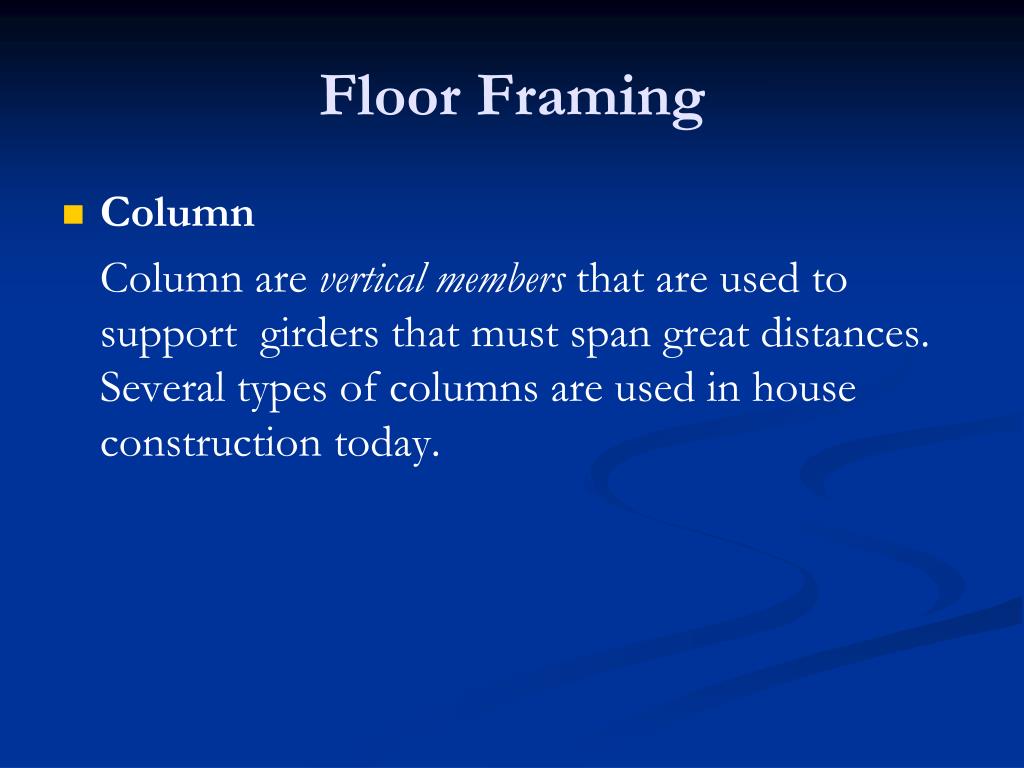 Floor Framing

Column

Column are vertical members that are used to support girders that must span great distances. Several types of columns are used in house construction today.